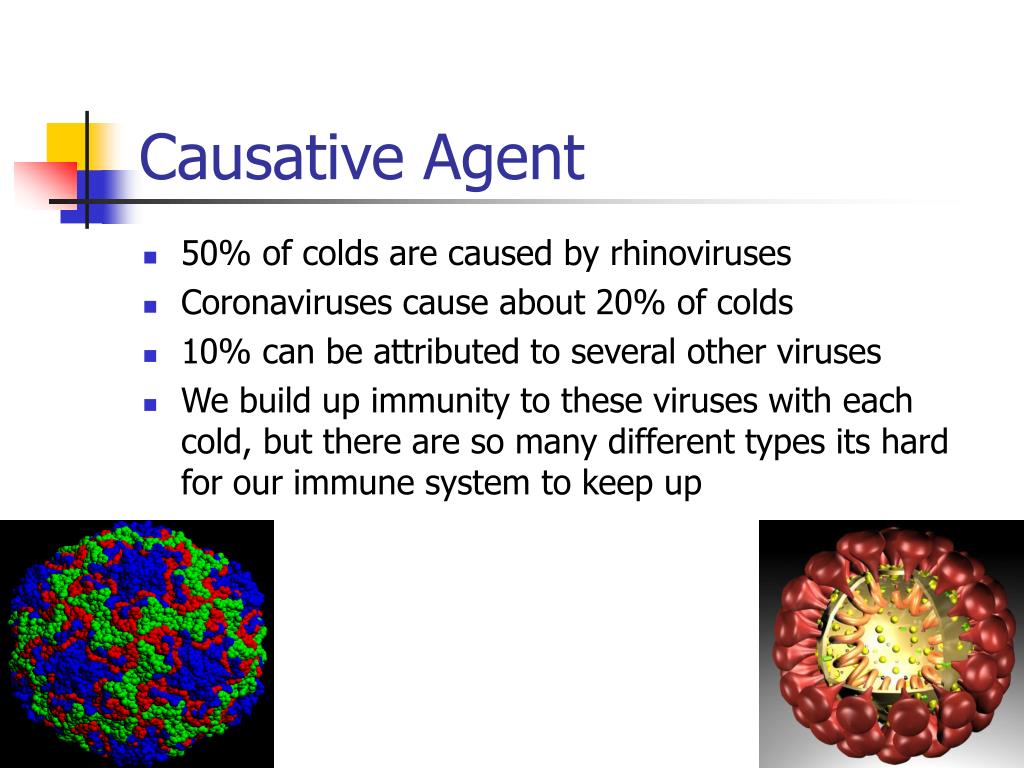 Causative Agent

- 50% of colds are caused by rhinoviruses
- Coronaviruses cause about 20% of colds
- 10% can be attributed to several other viruses
- We build up immunity to these viruses with each cold, but there are so many different types its hard for our immune system to keep up